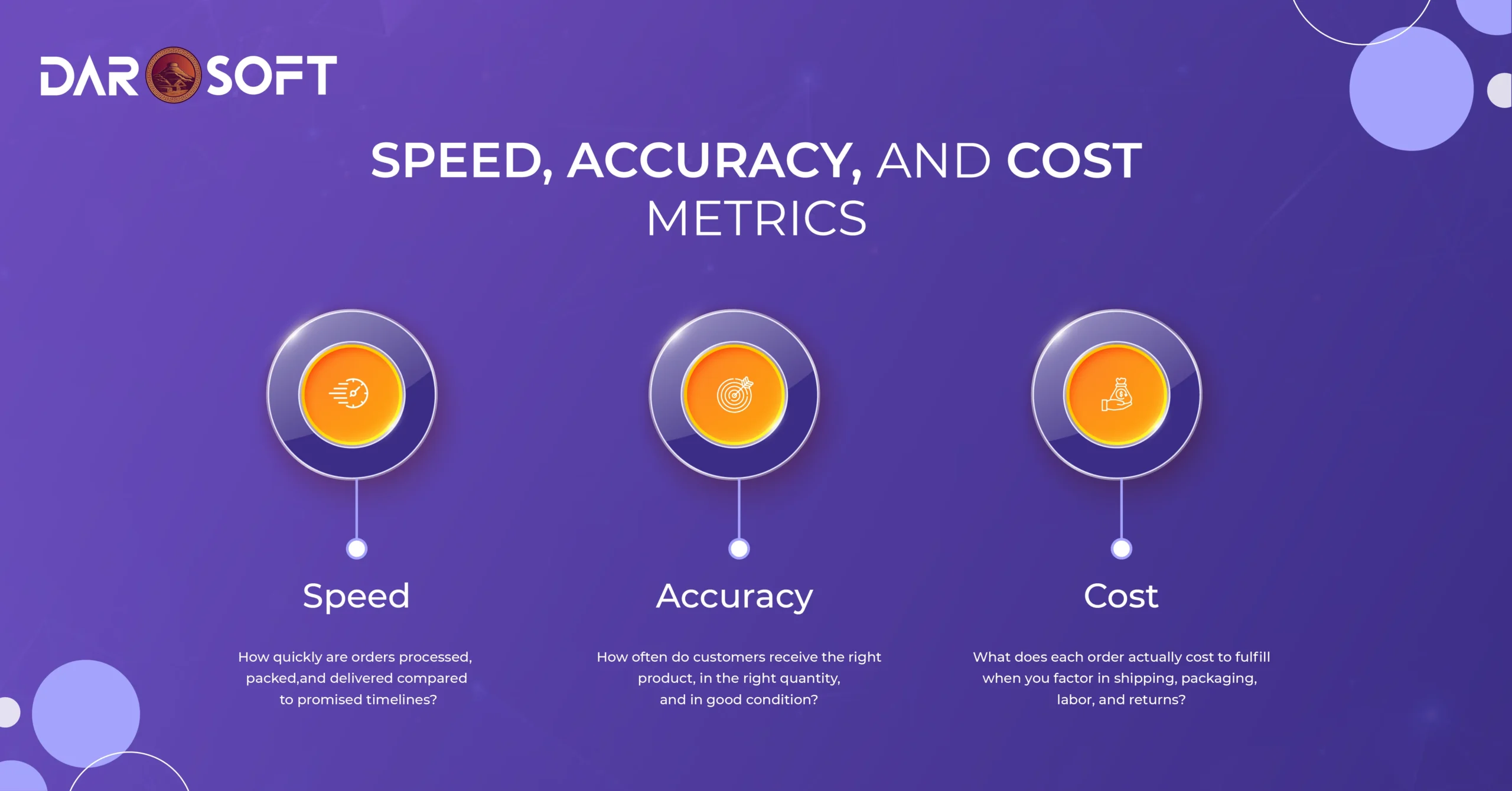 DAR SOFT

SPEED, ACCURACY, AND COST METRICS

Speed

How quickly are orders processed, packed,and delivered compared to promised timelines?

Accuracy

How often do customers receive the right product, in the right quantity, and in good condition?

Cost

What does each order actually cost to fulfill when you factor in shipping, packaging, labor, and returns?